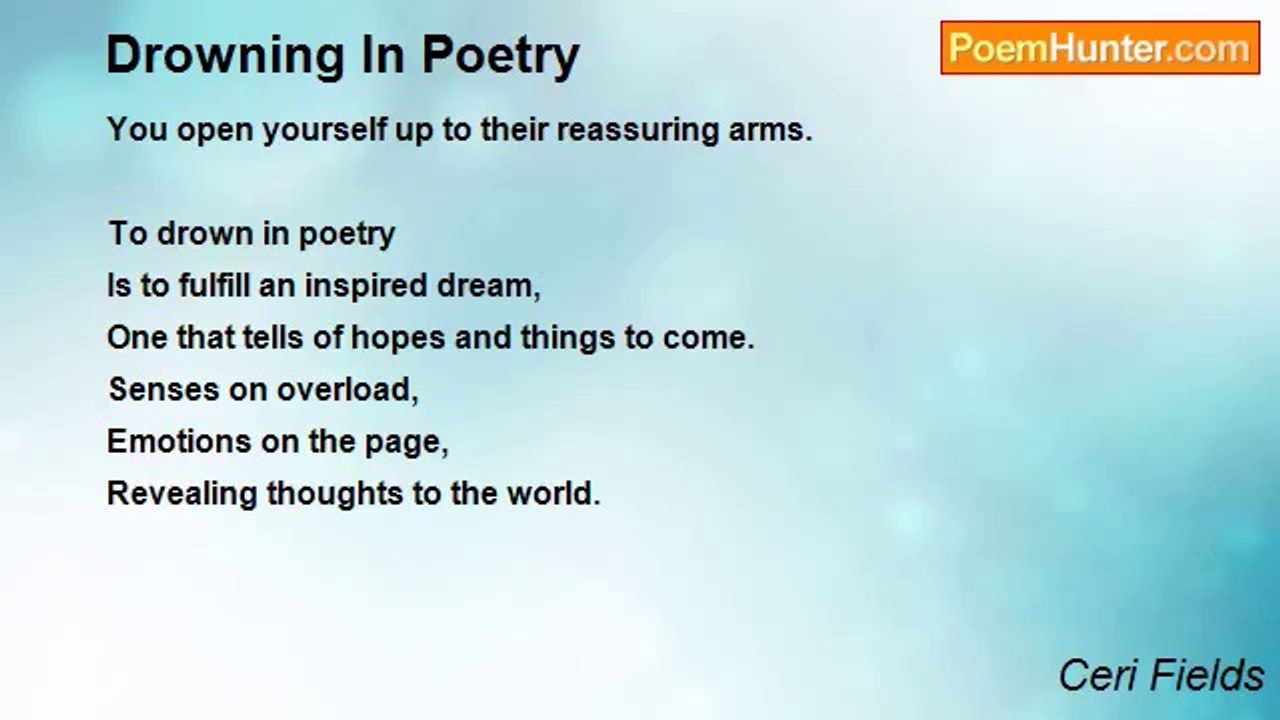 Drowning In Poetry

PoemHunter.com

You open yourself up to their reassuring arms.

To drown in poetry
Is to fulfill an inspired dream,
One that tells of hopes and things to come.
Senses on overload,
Emotions on the page,
Revealing thoughts to the world.

Ceri Fields